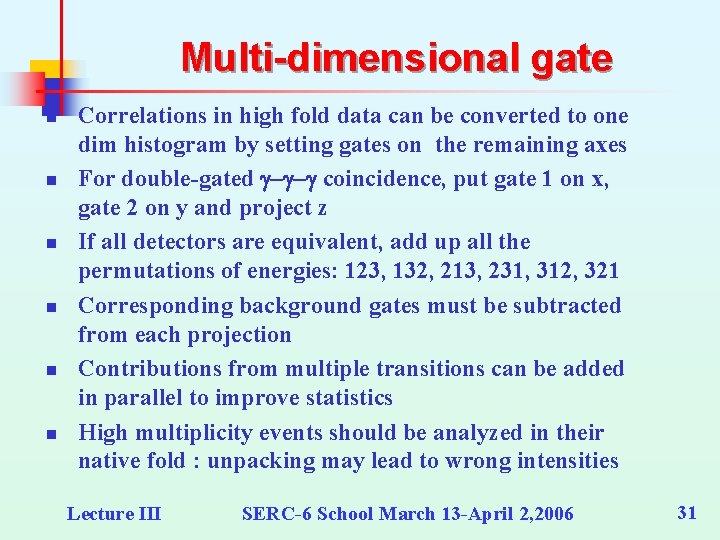 Multi-dimensional gate

- Correlations in high fold data can be converted to one dim histogram by setting gates on the remaining axes
- For double-gated $\gamma$–$\gamma$–$\gamma$ coincidence, put gate 1 on x, gate 2 on y and project z
- If all detectors are equivalent, add up all the permutations of energies: 123, 132, 213, 231, 312, 321
- Corresponding background gates must be subtracted from each projection
- Contributions from multiple transitions can be added in parallel to improve statistics
- High multiplicity events should be analyzed in their native fold : unpacking may lead to wrong intensities

Lecture III SERC-6 School March 13-April 2,2006 31